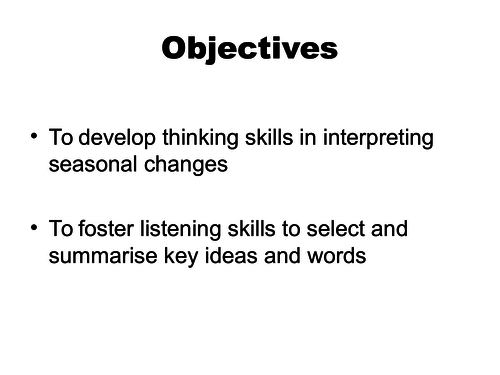 Objectives

• To develop thinking skills in interpreting seasonal changes

• To foster listening skills to select and summarise key ideas and words